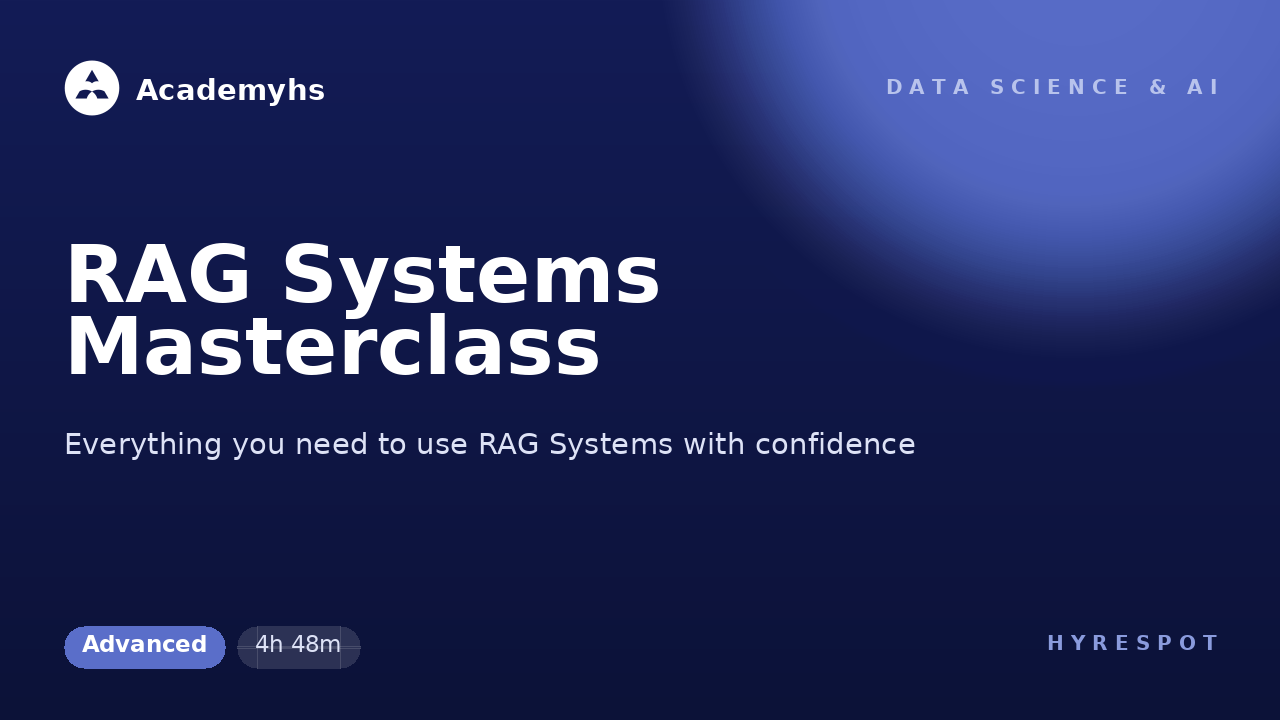 Academyhs

DATA SCIENCE & AI

RAG Systems Masterclass

Everything you need to use RAG Systems with confidence

Advanced

4h 48m

HYRESPOT